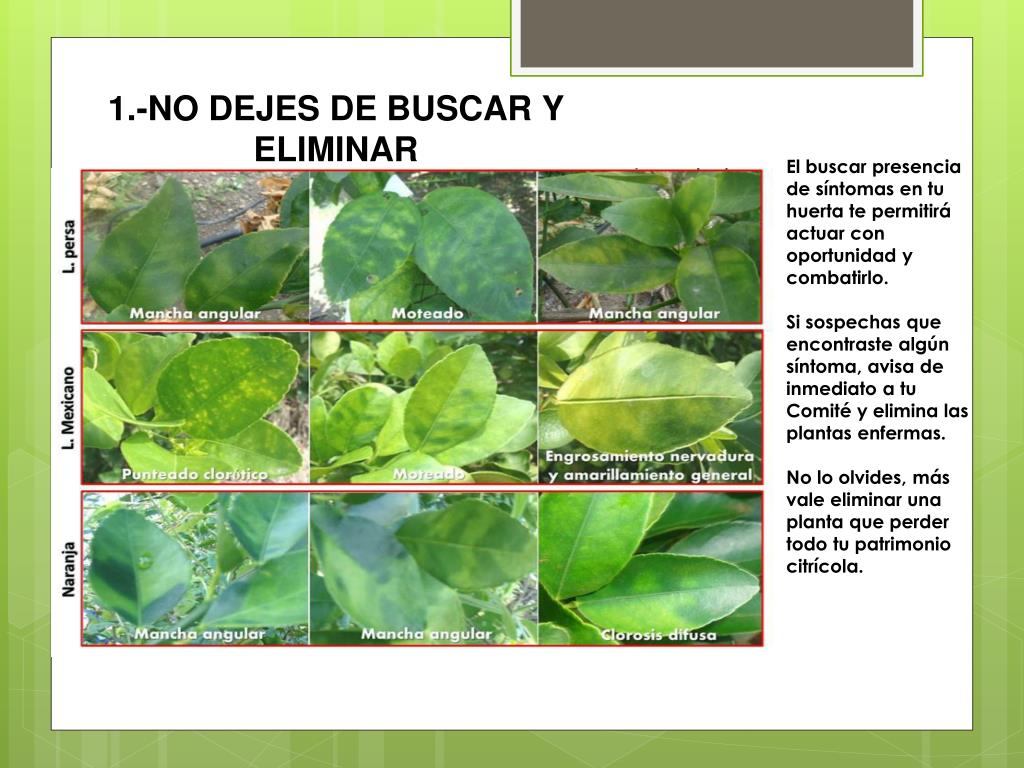 1.-NO DEJES DE BUSCAR Y ELIMINAR

L. persa

Mancha angular

Moteado

Mancha angular

L. Mexicano

Punteado clorótico

Moteado

Engrosamiento nervadura y amarillamiento general

Naranja

Mancha angular

Mancha angular

Clorosis difusa

El buscar presencia de síntomas en tu huerta te permitirá actuar con oportunidad y combatirlo.

Si sospechas que encontraste algún síntoma, avisa de inmediato a tu Comité y elimina las plantas enfermas.

No lo olvides, más vale eliminar una planta que perder todo tu patrimonio citrícola.